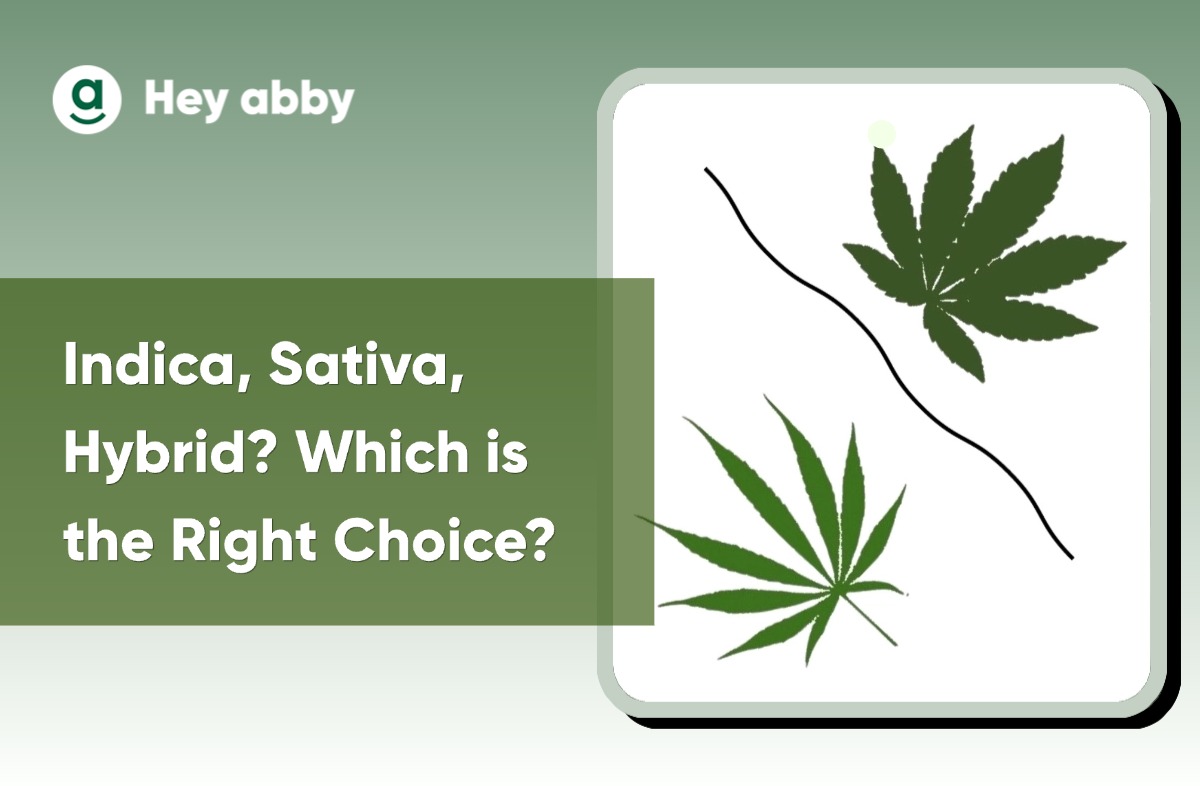 a Hey abby

Indica, Sativa, Hybrid? Which is the Right Choice?